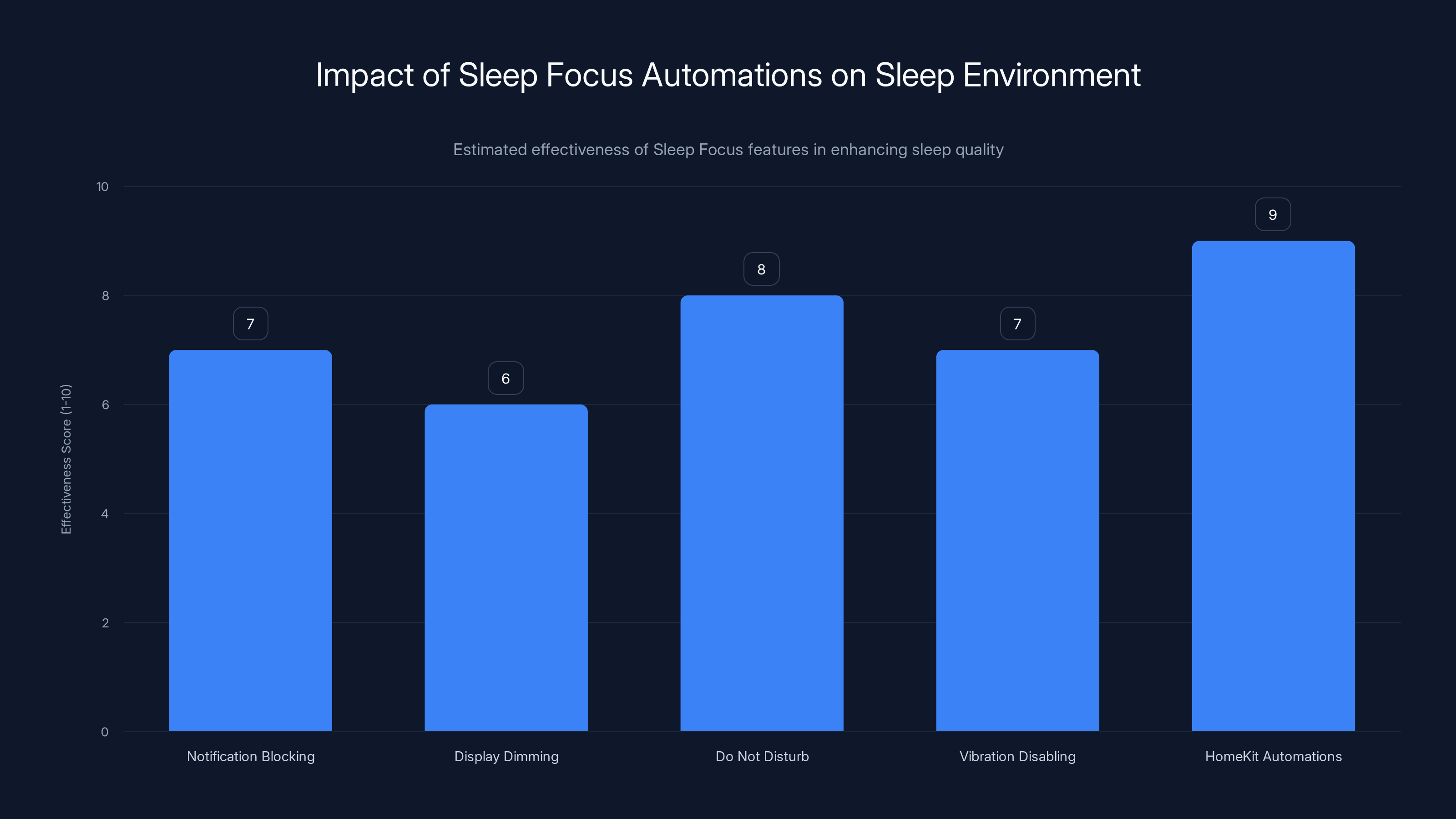 Impact of Sleep Focus Automations on Sleep Environment

Estimated effectiveness of Sleep Focus features in enhancing sleep quality

Effectiveness Score (1-10)

10
8
6
4
2
0

7
6
8
7
9

Notification Blocking
Display Dimming
Do Not Disturb
Vibration Disabling
HomeKit Automations